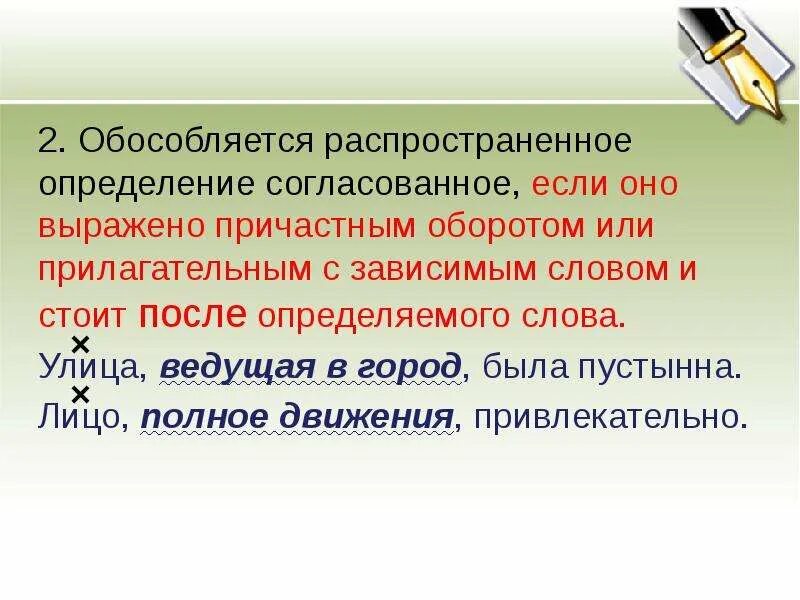 2. Обособляется распространенное определение согласованное, если оно выражено причастным оборотом или прилагательным с зависимым словом и стоит после определяемого слова.

×
Улица, ведущая в город, была пустынна.
×
Лицо, полное движения, привлекательно.